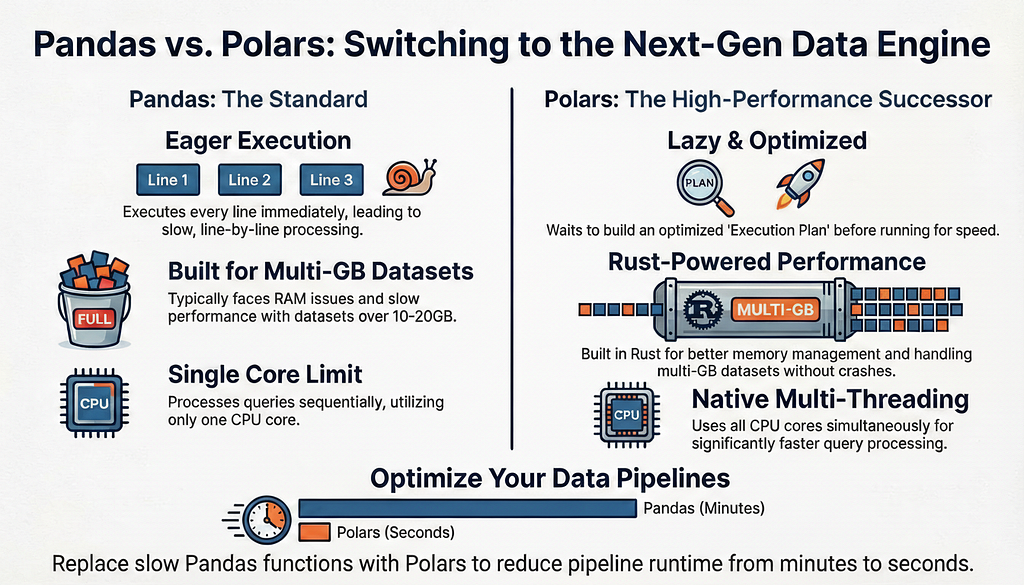 Pandas vs. Polars: Switching to the Next-Gen Data Engine

Pandas: The Standard

Eager Execution

Line 1 Line 2 Line 3

Executes every line immediately, leading to slow, line-by-line processing.

FULL

Built for Multi-GB Datasets

Typically faces RAM issues and slow performance with datasets over 10-20GB.

CPU

Single Core Limit

Processes queries sequentially, utilizing only one CPU core.

Polars: The High-Performance Successor

Lazy & Optimized

PLAN

Waits to build an optimized 'Execution Plan' before running for speed.

Rust-Powered Performance

R

MULTI-GB

Built in Rust for better memory management and handling multi-GB datasets without crashes.

CPU

Native Multi-Threading

Uses all CPU cores simultaneously for significantly faster query processing.

Optimize Your Data Pipelines

Pandas (Minutes)

Polars (Seconds)

Replace slow Pandas functions with Polars to reduce pipeline runtime from minutes to seconds.